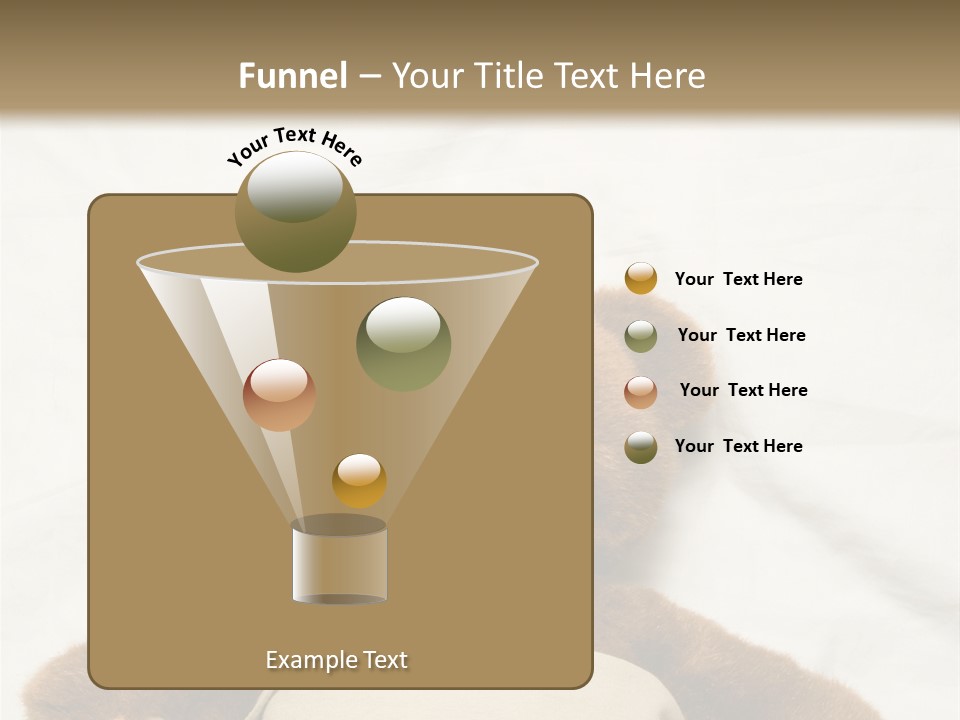 Funnel – Your Title Text Here

Your Text Here

Example Text

Your Text Here

Your Text Here

Your Text Here

Your Text Here